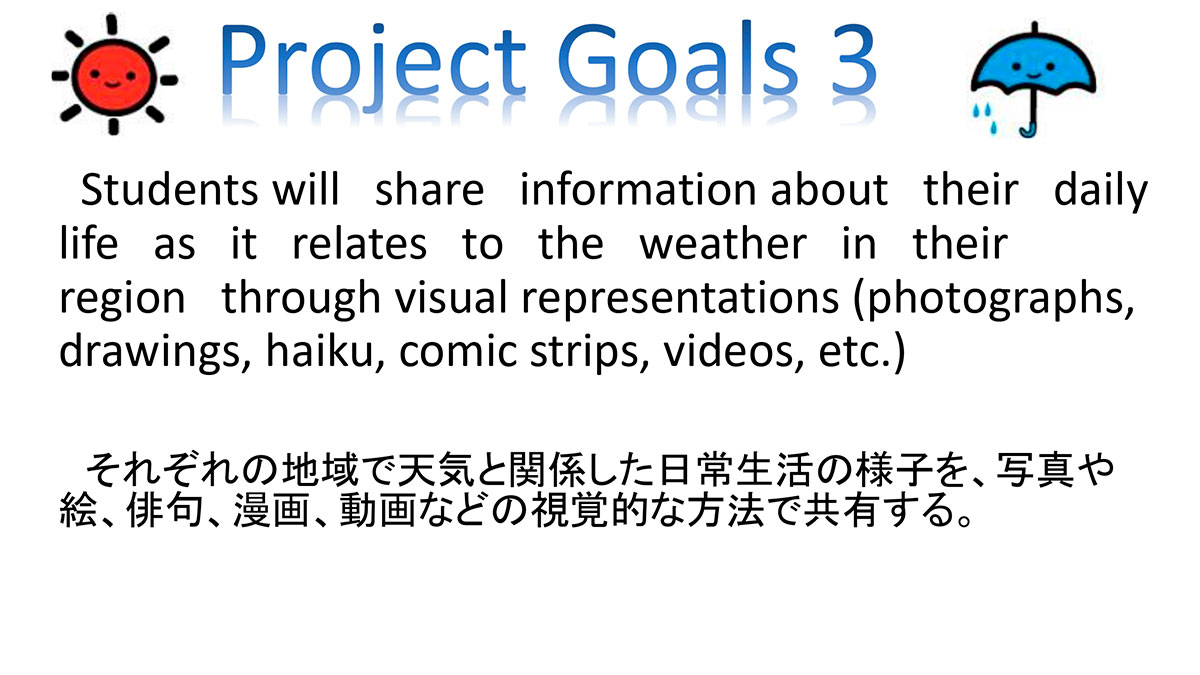 Project Goals 3

Students will share information about their daily life as it relates to the weather in their region through visual representations (photographs, drawings, haiku, comic strips, videos, etc.)

それぞれの地域で天気と関係した日常生活の様子を、写真や絵、俳句、漫画、動画などの視覚的な方法で共有する。